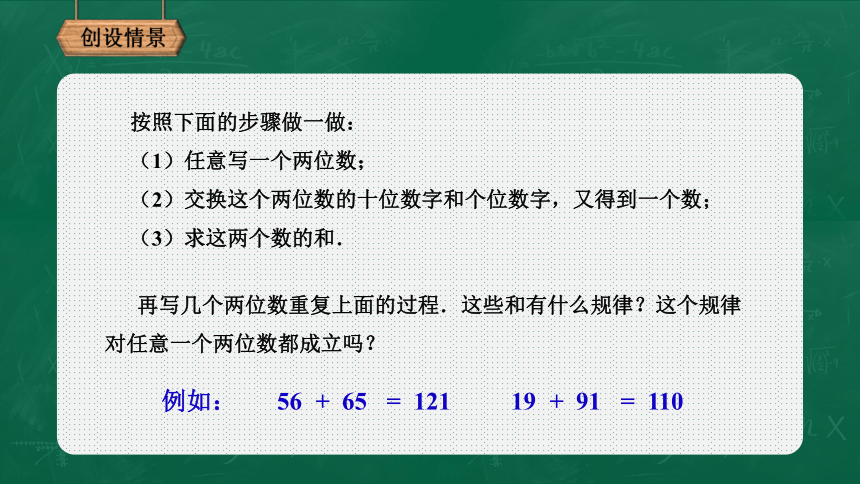 创设情景

按照下面的步骤做一做：

（1）任意写一个两位数；

（2）交换这个两位数的十位数字和个位数字，又得到一个数；

（3）求这两个数的和.

再写几个两位数重复上面的过程．这些和有什么规律？这个规律对任意一个两位数都成立吗？

例如： $56 + 65 = 121$ $19 + 91 = 110$